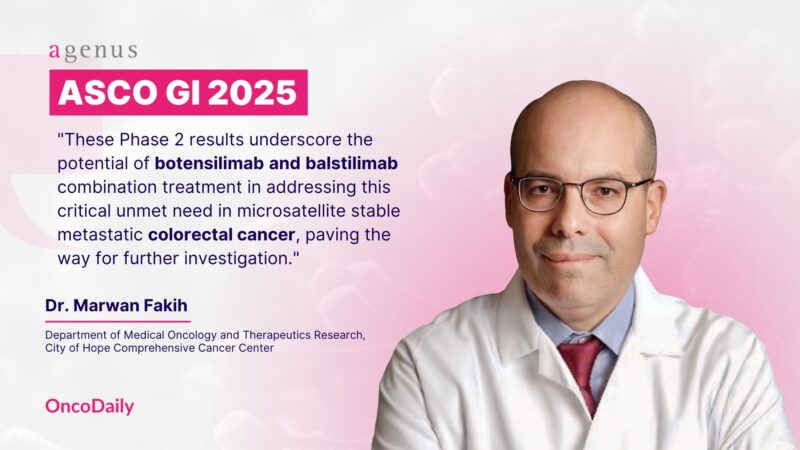 agenus

ASCO GI 2025

"These Phase 2 results underscore the potential of botensilimab and balstilimab combination treatment in addressing this critical unmet need in microsatellite stable metastatic colorectal cancer, paving the way for further investigation."

Dr. Marwan Fakih

Department of Medical Oncology and Therapeutics Research, City of Hope Comprehensive Cancer Center

OncoDaily